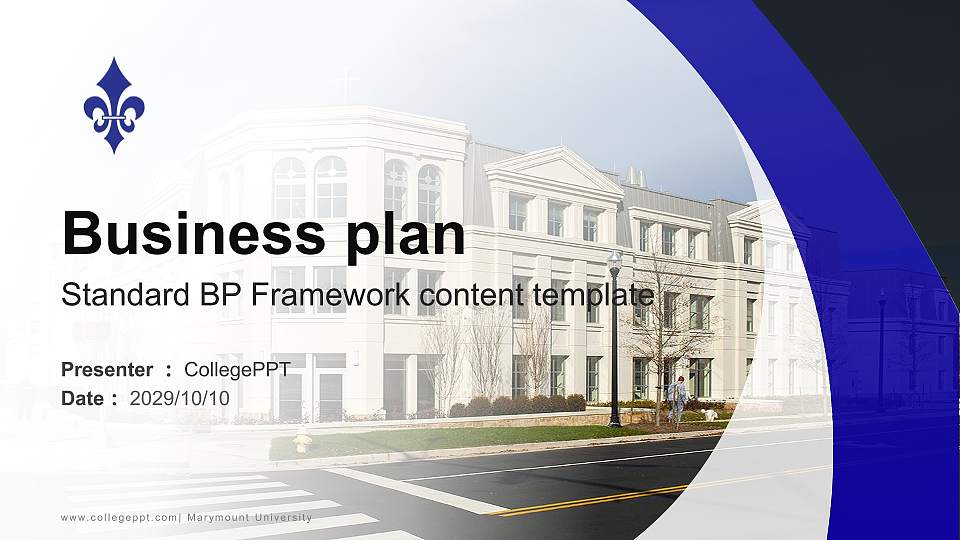 Business plan

Standard BP Framework content template

Presenter ： CollegePPT
Date ： 2029/10/10

www.collegeppt.com| Marymount University